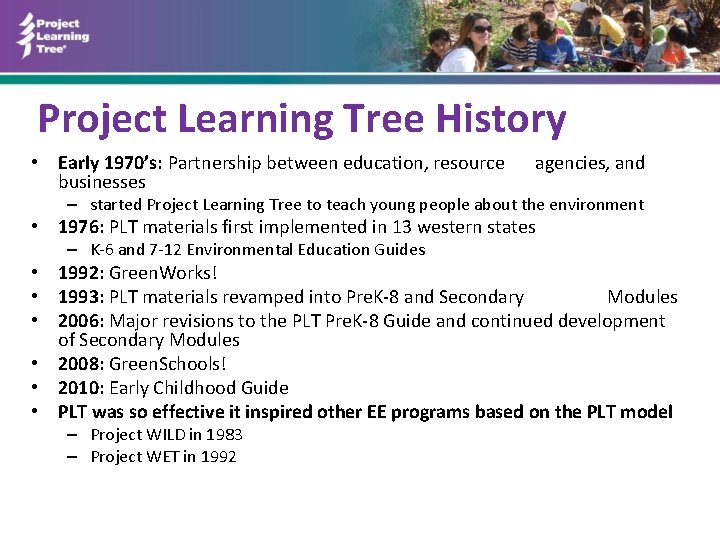 Project Learning Tree®

Project Learning Tree History

• Early 1970's: Partnership between education, resource agencies, and businesses
– started Project Learning Tree to teach young people about the environment
• 1976: PLT materials first implemented in 13 western states
– K-6 and 7-12 Environmental Education Guides
• 1992: GreenWorks!
• 1993: PLT materials revamped into PreK-8 and Secondary Modules
• 2006: Major revisions to the PLT PreK-8 Guide and continued development of Secondary Modules
• 2008: GreenSchools!
• 2010: Early Childhood Guide
• PLT was so effective it inspired other EE programs based on the PLT model
– Project WILD in 1983
– Project WET in 1992